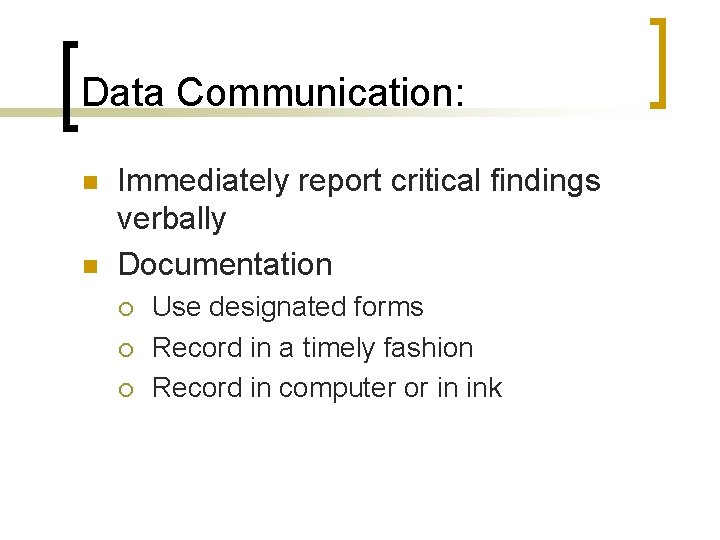 Data Communication:

- Immediately report critical findings verbally
- Documentation
  - Use designated forms
  - Record in a timely fashion
  - Record in computer or in ink